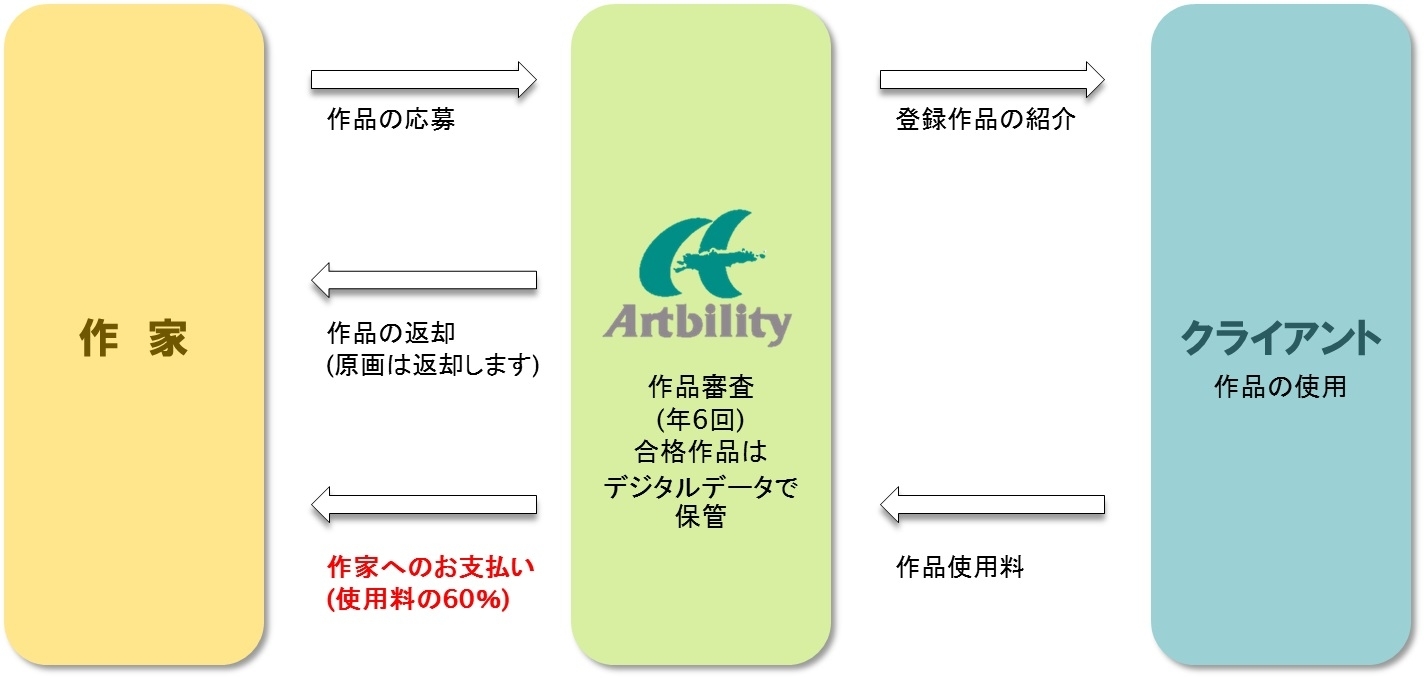 作 家

作品の応募

作品の返却
(原画は返却します)

作家へのお支払い
(使用料の60%)

Artbility

作品審査
(年6回)
合格作品は
デジタルデータで
保管

登録作品の紹介

作品使用料

クライアント
作品の使用